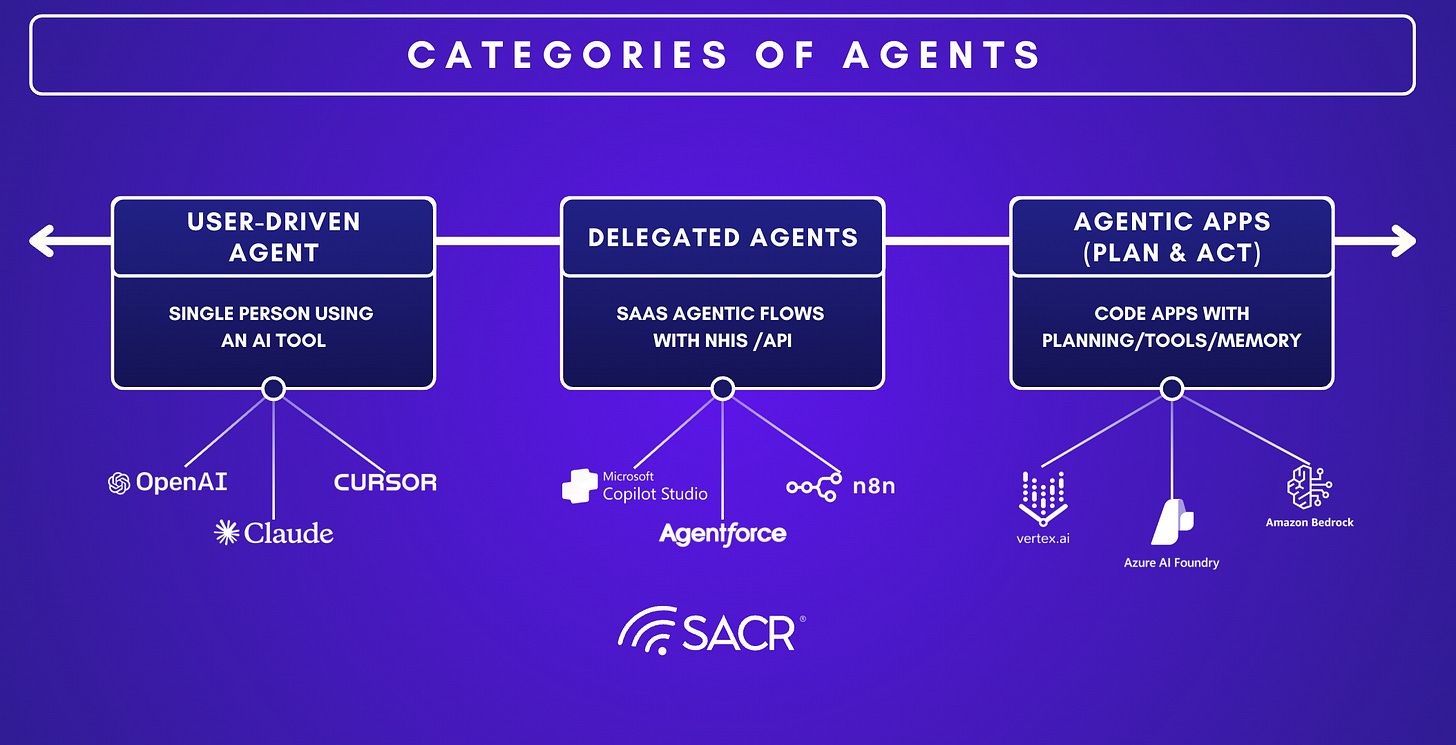 CATEGORIES OF AGENTS

USER-DRIVEN AGENT

SINGLE PERSON USING AN AI TOOL

OpenAI

Claude

CURSOR

DELEGATED AGENTS

SAAS AGENTIC FLOWS WITH NHIS /API

Microsoft Copilot Studio

Agentforce

n8n

AGENTIC APPS (PLAN & ACT)

CODE APPS WITH PLANNING/TOOLS/MEMORY

vertex.ai

Azure AI Foundry

Amazon Bedrock

SACR®